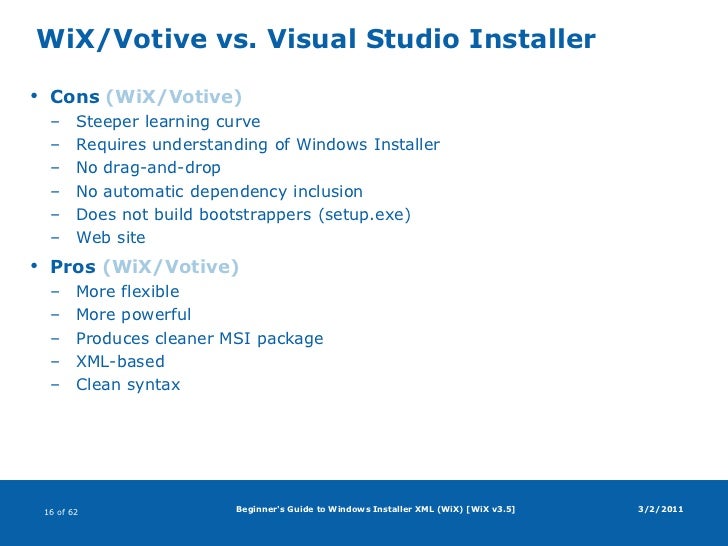 WiX/Votive vs. Visual Studio Installer

• Cons (WiX/Votive)
– Steeper learning curve
– Requires understanding of Windows Installer
– No drag-and-drop
– No automatic dependency inclusion
– Does not build bootstrappers (setup.exe)
– Web site

• Pros (WiX/Votive)
– More flexible
– More powerful
– Produces cleaner MSI package
– XML-based
– Clean syntax

16 of 62

Beginner's Guide to Windows Installer XML (WiX) [WiX v3.5]

3/2/2011